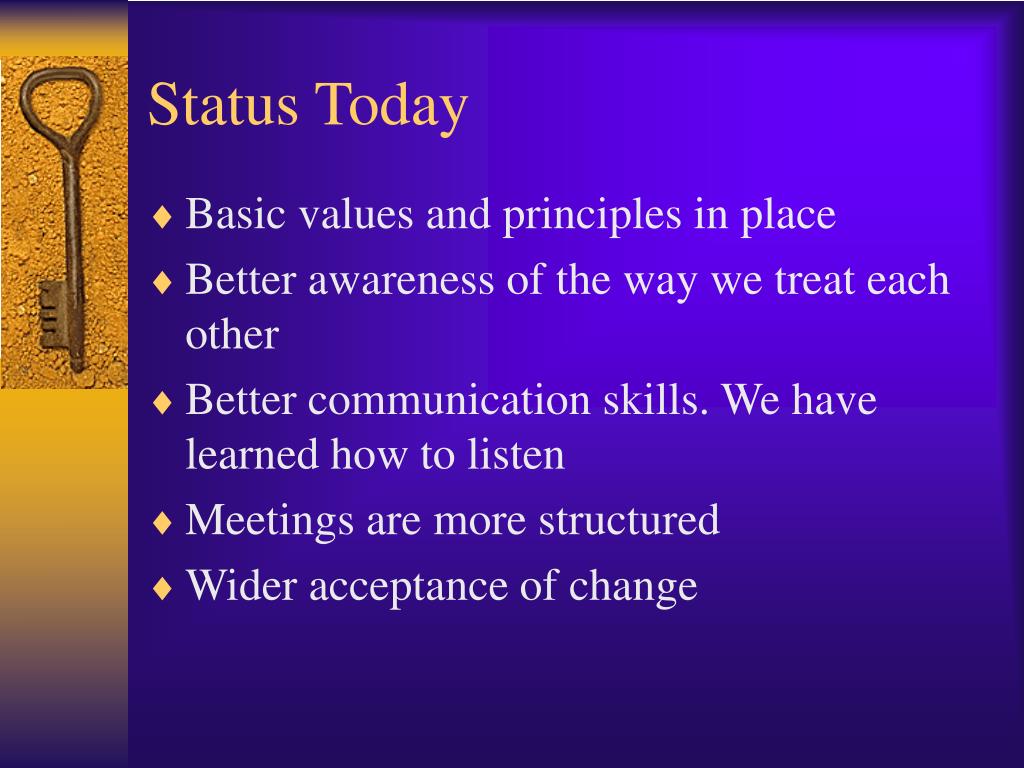 Status Today

♦ Basic values and principles in place

♦ Better awareness of the way we treat each other

♦ Better communication skills. We have learned how to listen

♦ Meetings are more structured

♦ Wider acceptance of change